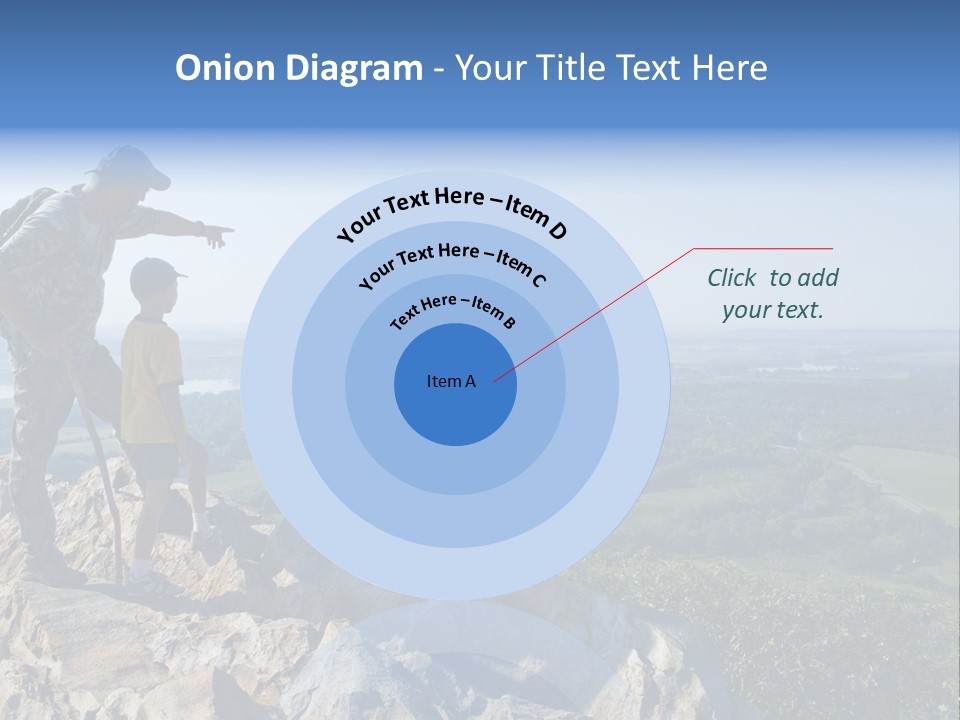 Onion Diagram - Your Title Text Here

Your Text Here – Item D

Your Text Here – Item C

Text Here – Item B

Item A

Click to add your text.